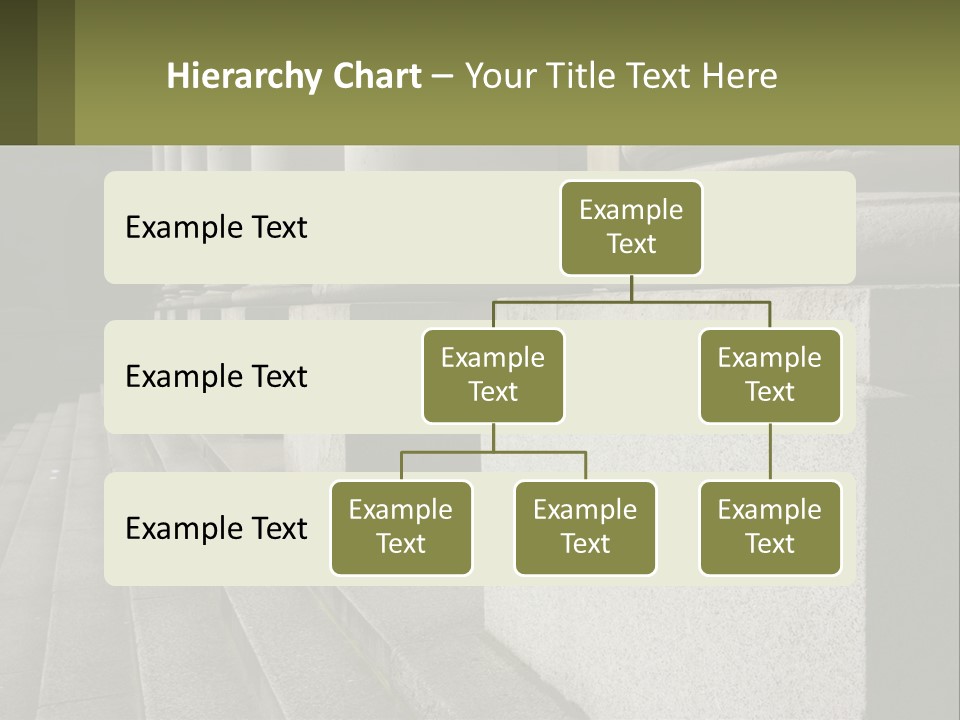 Hierarchy Chart – Your Title Text Here

Example Text

Example Text

Example Text

Example Text

Example Text

Example Text

Example Text

Example Text

Example Text